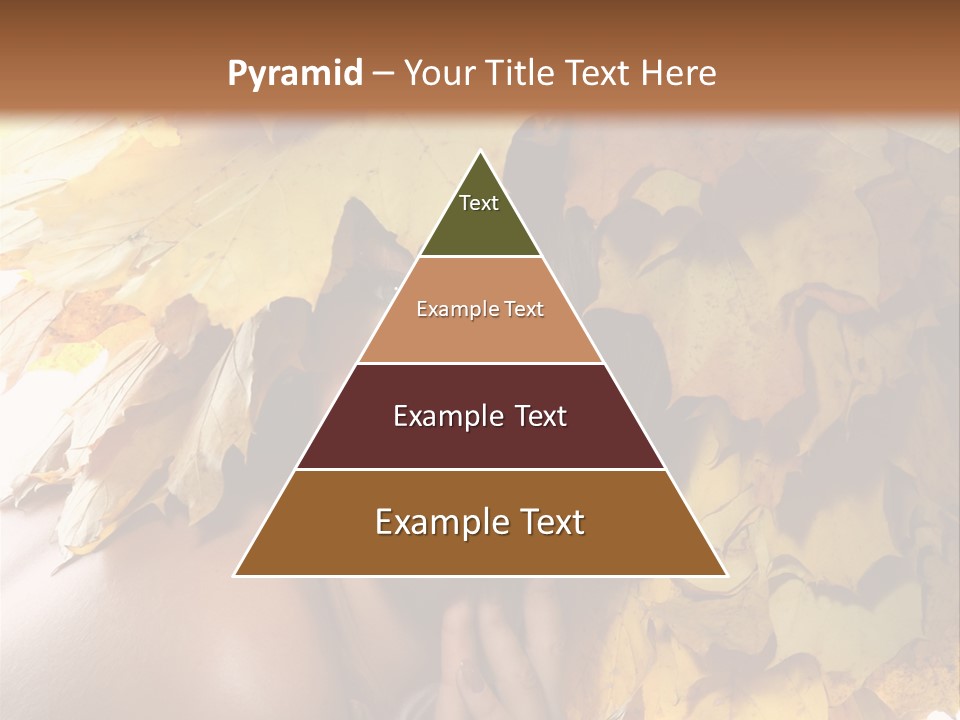 Pyramid – Your Title Text Here

Text

Example Text

Example Text

Example Text